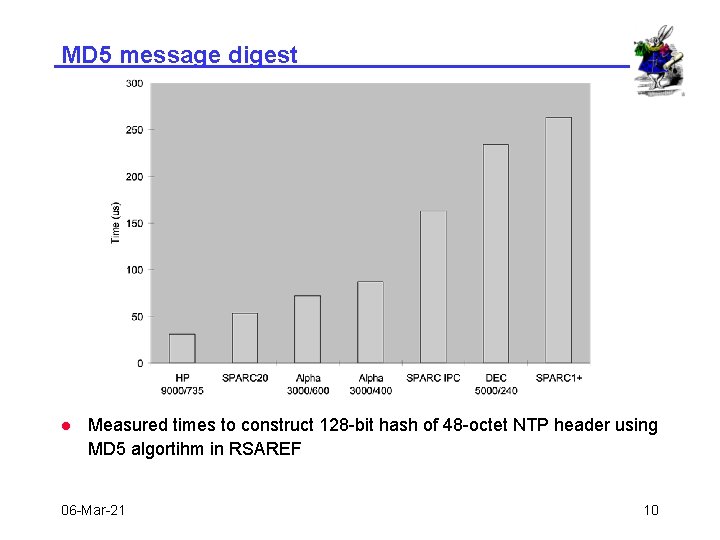 MD5 message digest

300
250
200
150
100
50
0

Time (us)

HP 9000/735
SPARC20
Alpha 3000/600
Alpha 3000/400
SPARC IPC
DEC 5000/240
SPARC1+

● Measured times to construct 128-bit hash of 48-octet NTP header using MD5 algortihm in RSAREF

06-Mar-21

10